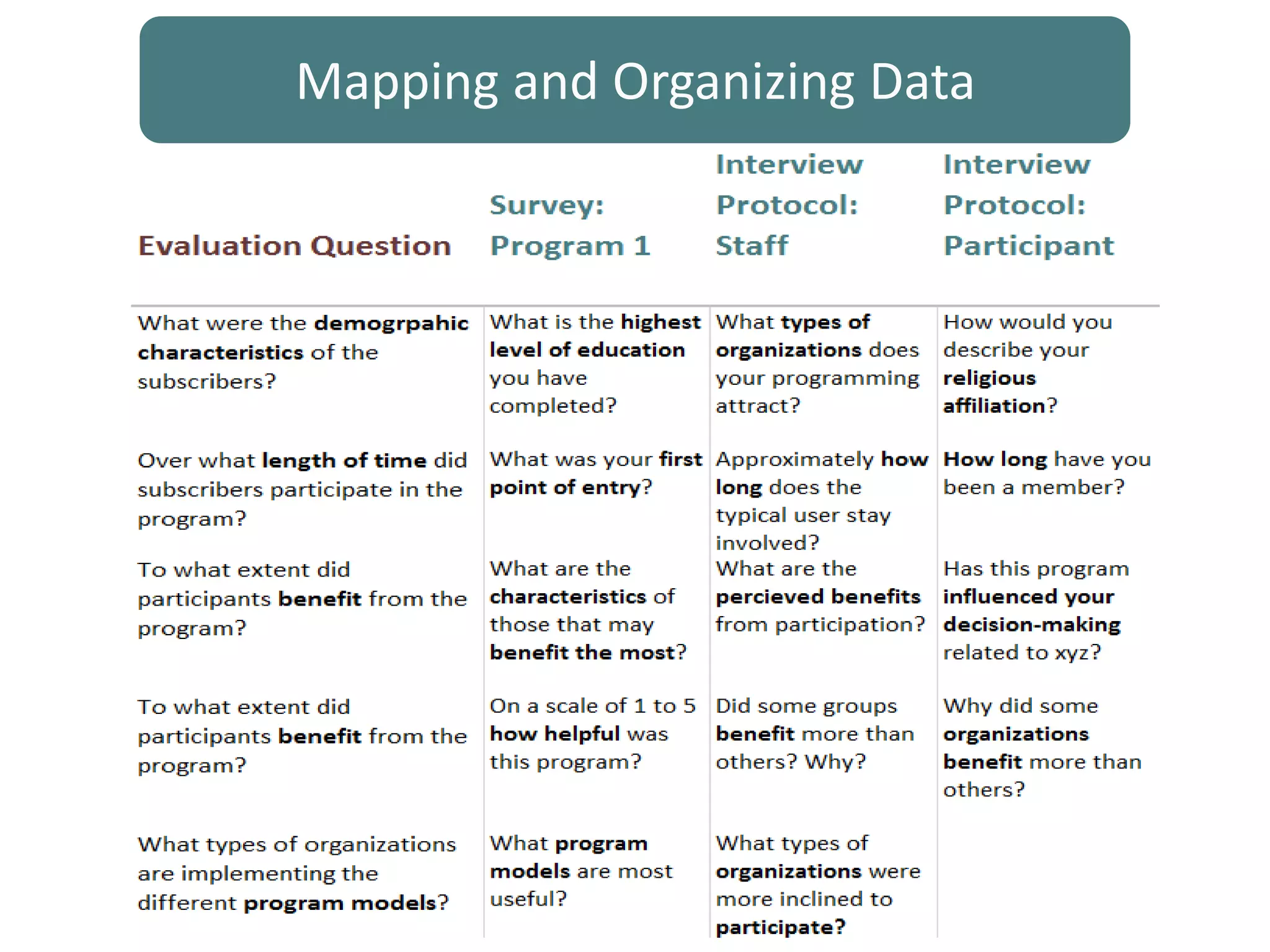 Mapping and Organizing Data

| Evaluation Question | Survey: Program 1 | Interview Protocol: Staff | Interview Protocol: Participant |
|---|---|---|---|
| What were the demogrpahic characteristics of the subscribers? | What is the highest level of education you have completed? | What types of organizations does your programming attract? | How would you describe your religious affiliation? |
| Over what length of time did subscribers participate in the program? | What was your first point of entry? | Approximately how long does the typical user stay involved? | How long have you been a member? |
| To what extent did participants benefit from the program? | What are the characteristics of those that may benefit the most? | What are the percieved benefits from participation? | Has this program influenced your decision-making related to xyz? |
| To what extent did participants benefit from the program? | On a scale of 1 to 5 how helpful was this program? | Did some groups benefit more than others? Why? | Why did some organizations benefit more than others? |
| What types of organizations are implementing the different program models? | What program models are most useful? | What types of organizations were more inclined to participate? | |